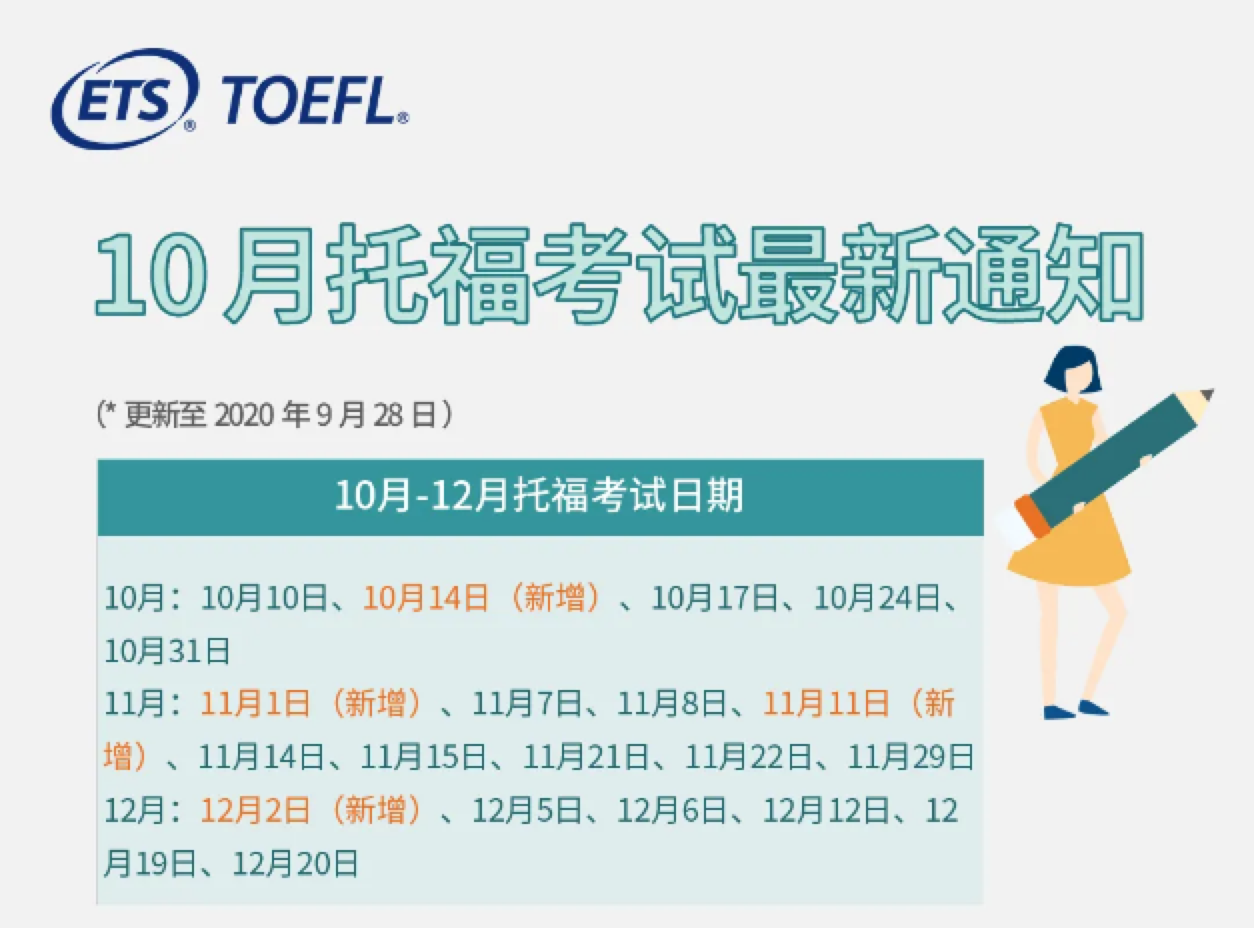 ETS® TOEFL®

10月托福考试最新通知

(* 更新至 2020 年 9 月 28 日)

10月-12月托福考试日期

10月：10月10日、10月14日（新增）、10月17日、10月24日、10月31日

11月：11月1日（新增）、11月7日、11月8日、11月11日（新增）、11月14日、11月15日、11月21日、11月22日、11月29日

12月：12月2日（新增）、12月5日、12月6日、12月12日、12月19日、12月20日